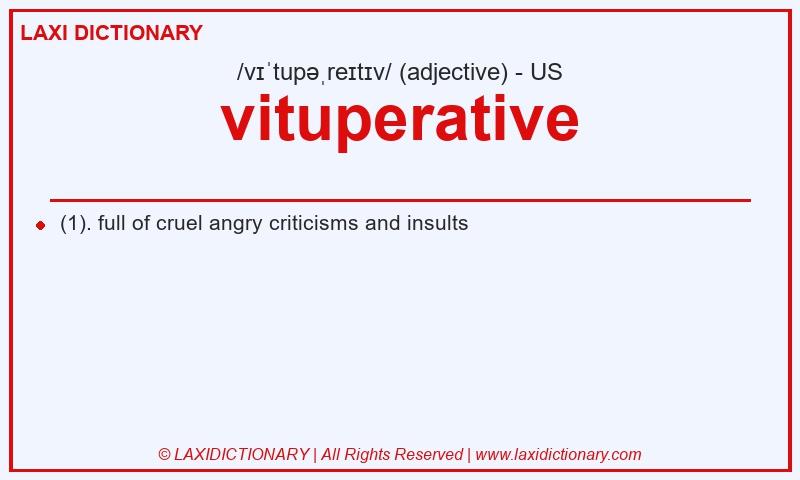 LAXI DICTIONARY

/vɪˈtupəˌreɪtɪv/ (adjective) - US

vituperative

(1). full of cruel angry criticisms and insults

© LAXIDICTIONARY | All Rights Reserved | www.laxidictionary.com